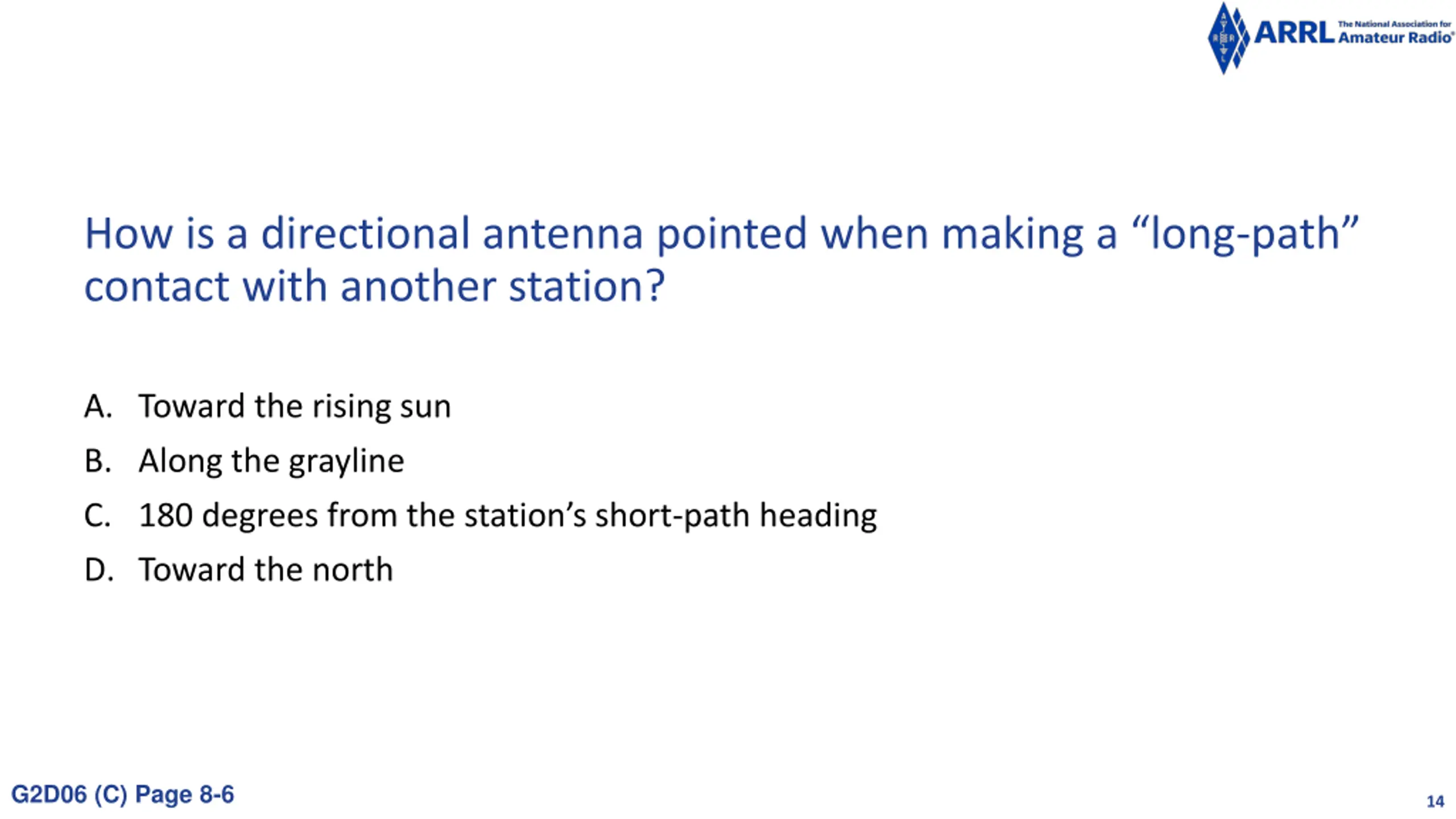 ARRL The National Association for Amateur Radio®

How is a directional antenna pointed when making a “long-path” contact with another station?

A. Toward the rising sun
B. Along the grayline
C. 180 degrees from the station’s short-path heading
D. Toward the north

G2D06 (C) Page 8-6

14